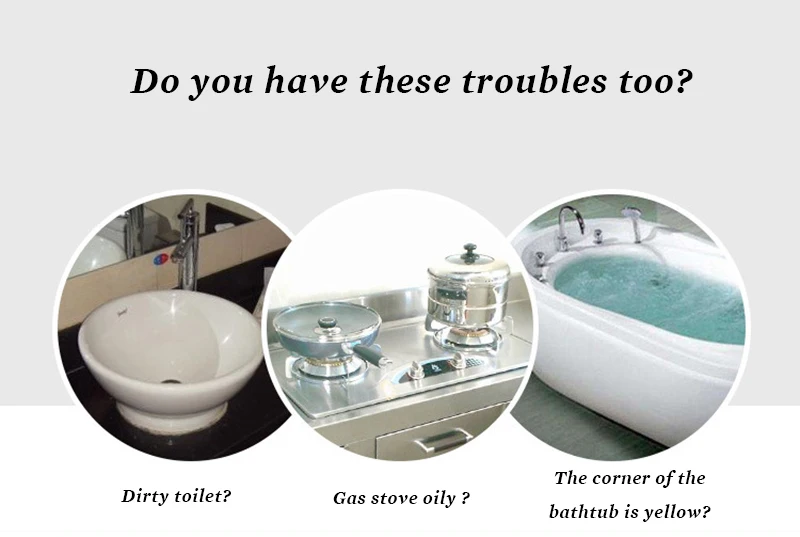 Do you have these troubles too?

Dirty toilet?

Gas stove oily ?

The corner of the bathtub is yellow?